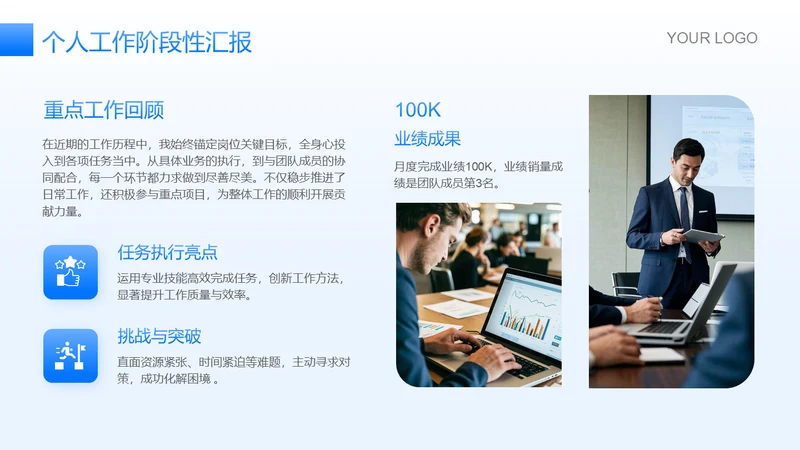 个人工作阶段性汇报

YOUR LOGO

重点工作回顾

在近期的工作历程中，我始终锚定岗位关键目标，全身心投入到各项任务当中。从具体业务的执行，到与团队成员的协同配合，每一个环节都力求做到尽善尽美。不仅稳步推进了日常工作，还积极参与重点项目，为整体工作的顺利开展贡献力量。

任务执行亮点

运用专业技能高效完成任务，创新工作方法，显著提升工作质量与效率。

挑战与突破

直面资源紧张、时间紧迫等难题，主动寻求对策，成功化解困境 。

100K

业绩成果

月度完成业绩100K，业绩销量成绩是团队成员第3名。